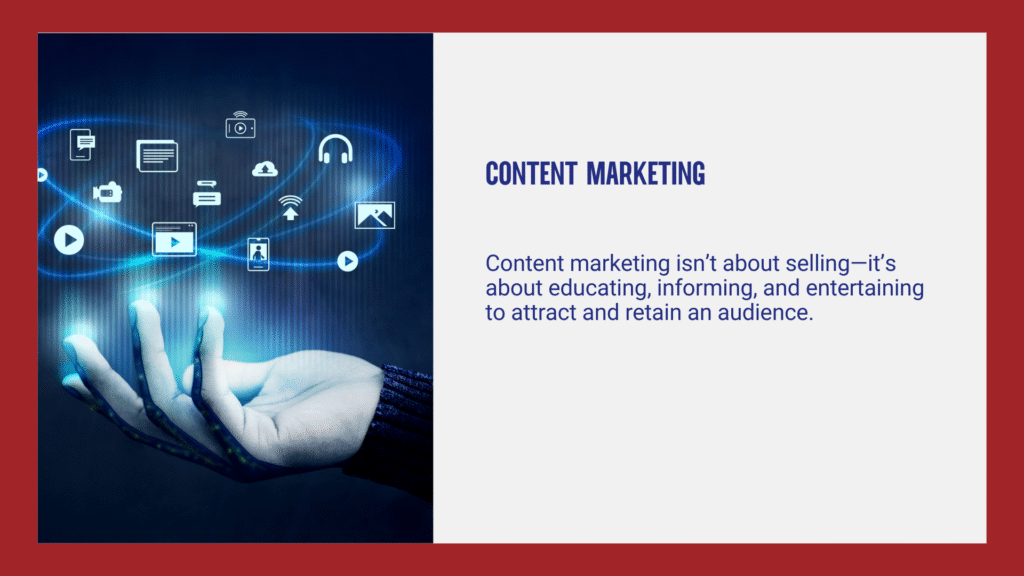 CONTENT MARKETING

Content marketing isn't about selling—it's about educating, informing, and entertaining to attract and retain an audience.